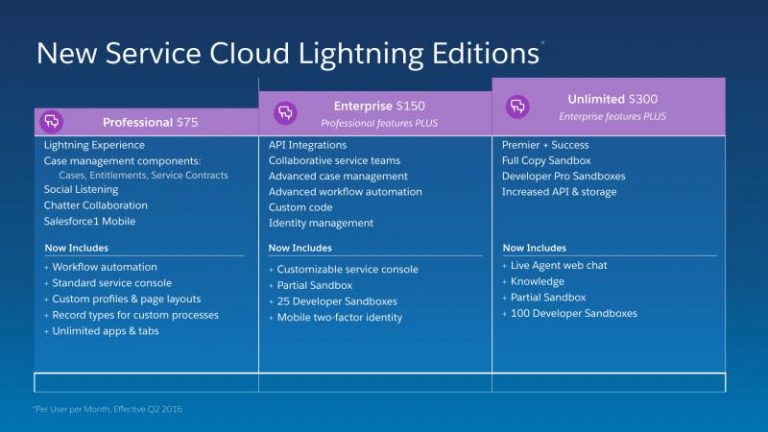 New Service Cloud Lightning Editions*

Professional $75

Lightning Experience
Case management components:
Cases, Entitlements, Service Contracts
Social Listening
Chatter Collaboration
Salesforce1 Mobile

Now Includes
+ Workflow automation
+ Standard service console
+ Custom profiles & page layouts
+ Record types for custom processes
+ Unlimited apps & tabs

Enterprise $150
Professional features PLUS

API Integrations
Collaborative service teams
Advanced case management
Advanced workflow automation
Custom code
Identity management

Now Includes
+ Customizable service console
+ Partial Sandbox
+ 25 Developer Sandboxes
+ Mobile two-factor identity

Unlimited $300
Enterprise features PLUS

Premier + Success
Full Copy Sandbox
Developer Pro Sandboxes
Increased API & storage

Now Includes
+ Live Agent web chat
+ Knowledge
+ Partial Sandbox
+ 100 Developer Sandboxes

*Per User per Month, Effective Q2 2016